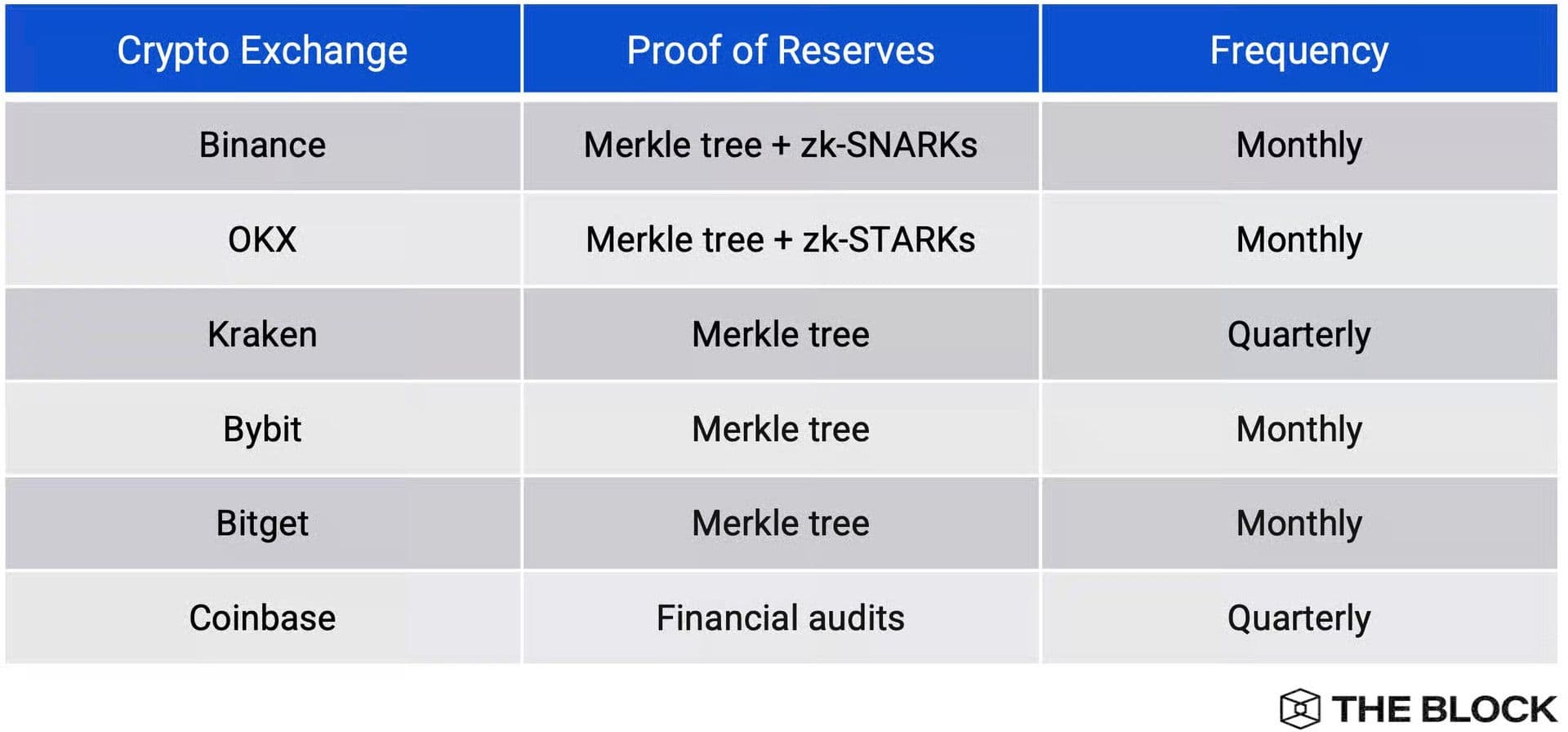 | Crypto Exchange | Proof of Reserves | Frequency |
|---|---|---|
| Binance | Merkle tree + zk-SNARKs | Monthly |
| OKX | Merkle tree + zk-STARKs | Monthly |
| Kraken | Merkle tree | Quarterly |
| Bybit | Merkle tree | Monthly |
| Bitget | Merkle tree | Monthly |
| Coinbase | Financial audits | Quarterly |

THE BLOCK